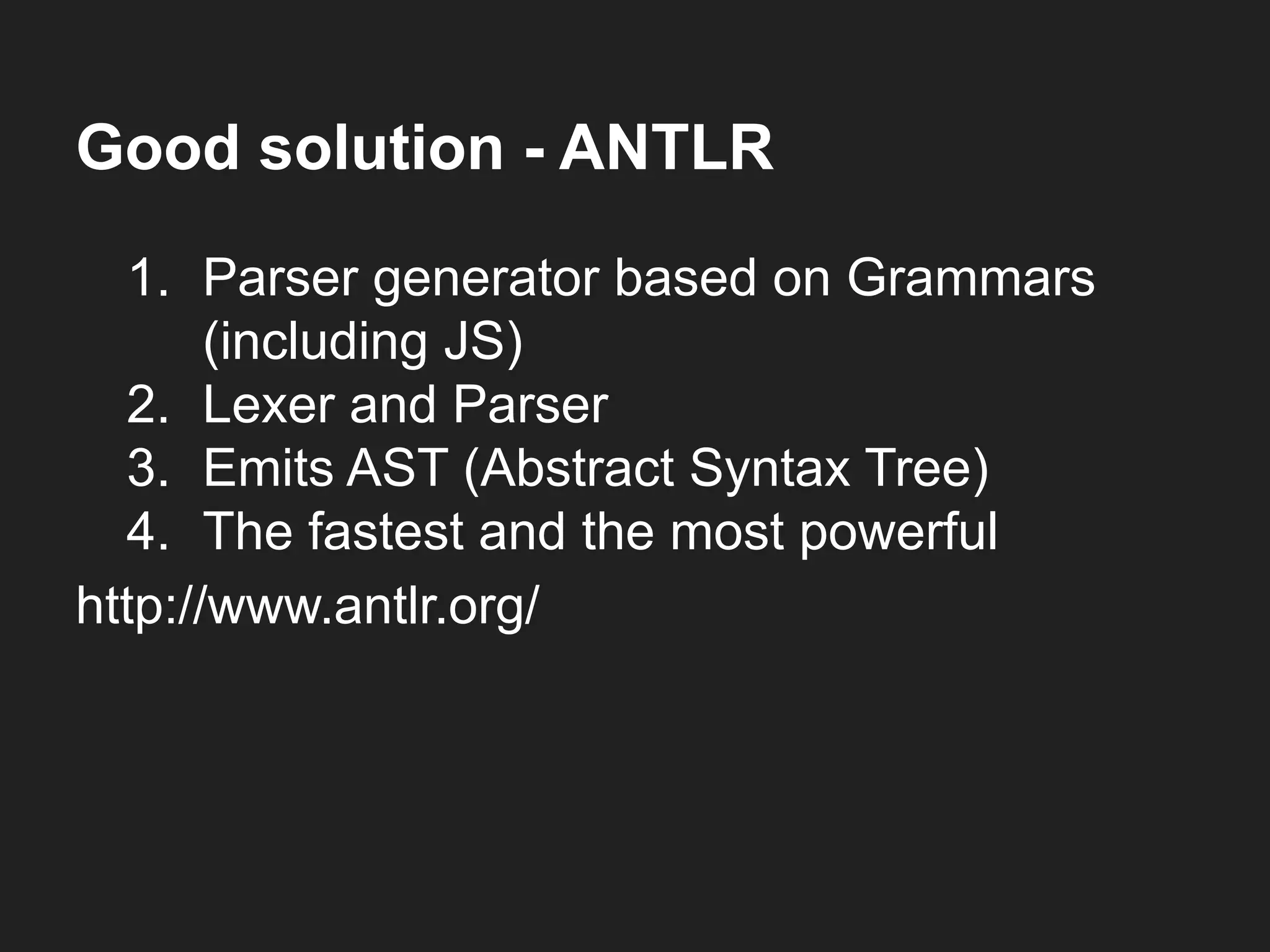 Good solution - ANTLR

1. Parser generator based on Grammars (including JS)
2. Lexer and Parser
3. Emits AST (Abstract Syntax Tree)
4. The fastest and the most powerful

http://www.antlr.org/